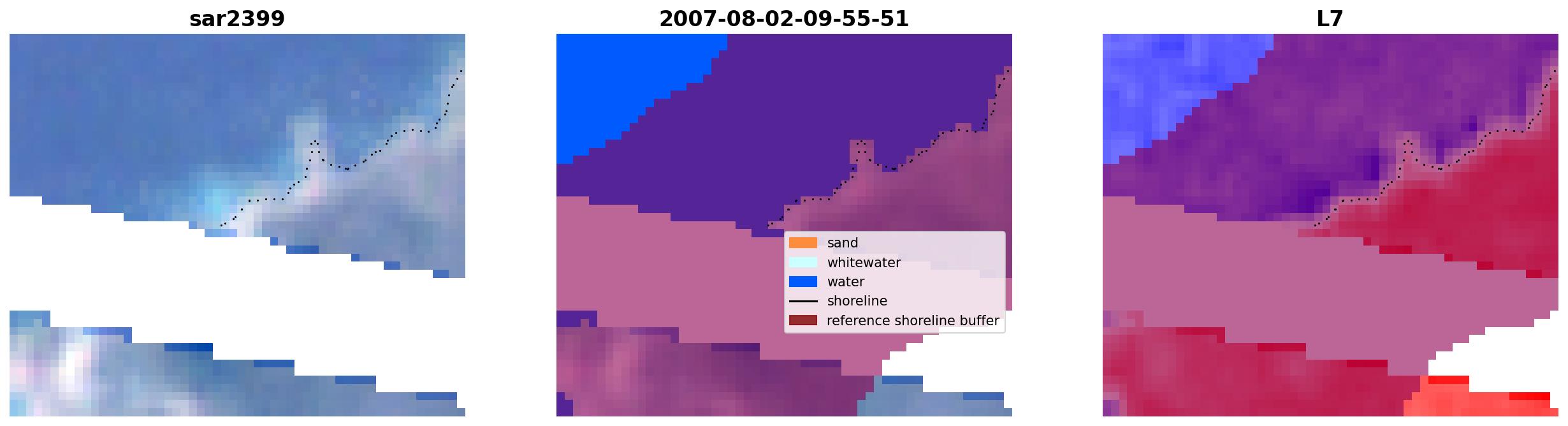 sar2399

2007-08-02-09-55-51

L7

sand
whitewater
water
shoreline
reference shoreline buffer